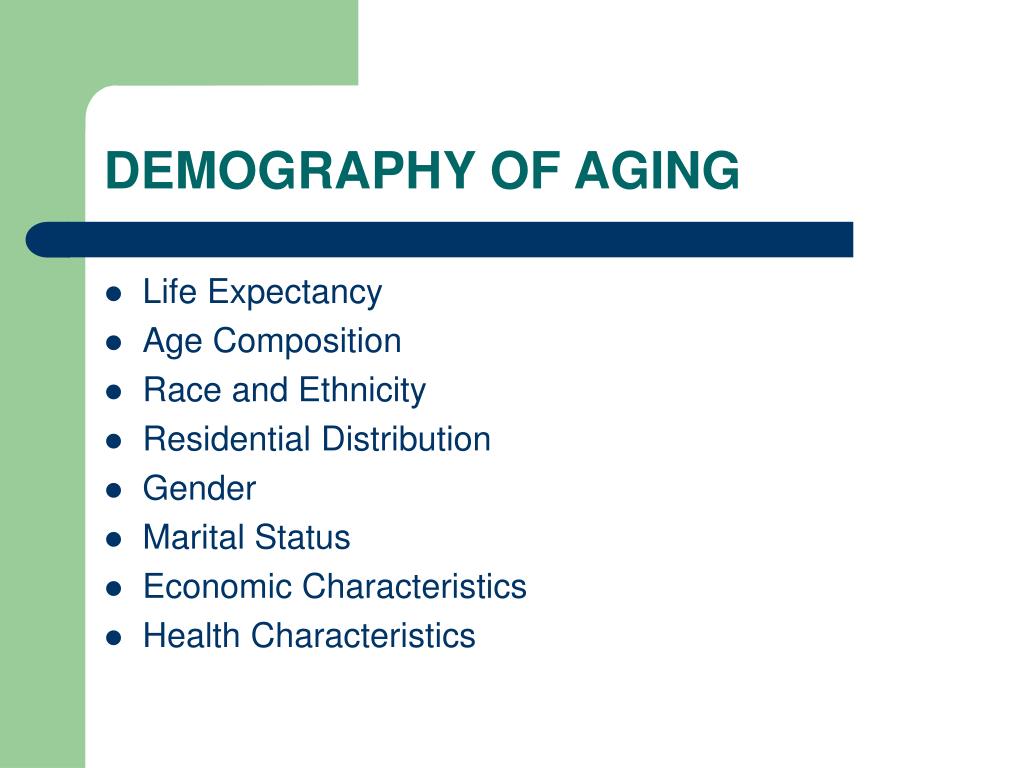 DEMOGRAPHY OF AGING

- Life Expectancy
- Age Composition
- Race and Ethnicity
- Residential Distribution
- Gender
- Marital Status
- Economic Characteristics
- Health Characteristics